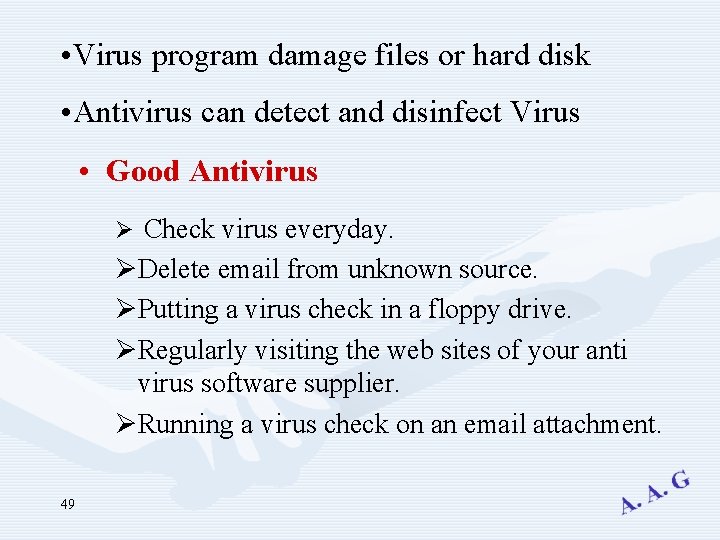 •Virus program damage files or hard disk

•Antivirus can detect and disinfect Virus

• Good Antivirus

➢ Check virus everyday.

➢Delete email from unknown source.

➢Putting a virus check in a floppy drive.

➢Regularly visiting the web sites of your anti virus software supplier.

➢Running a virus check on an email attachment.

49

A. A. G